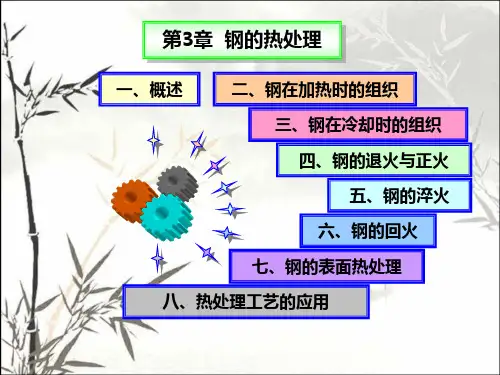 第3章 钢的热处理

一、概述

二、钢在加热时的组织

三、钢在冷却时的组织

四、钢的退火与正火

五、钢的淬火

六、钢的回火

七、钢的表面热处理

八、热处理工艺的应用